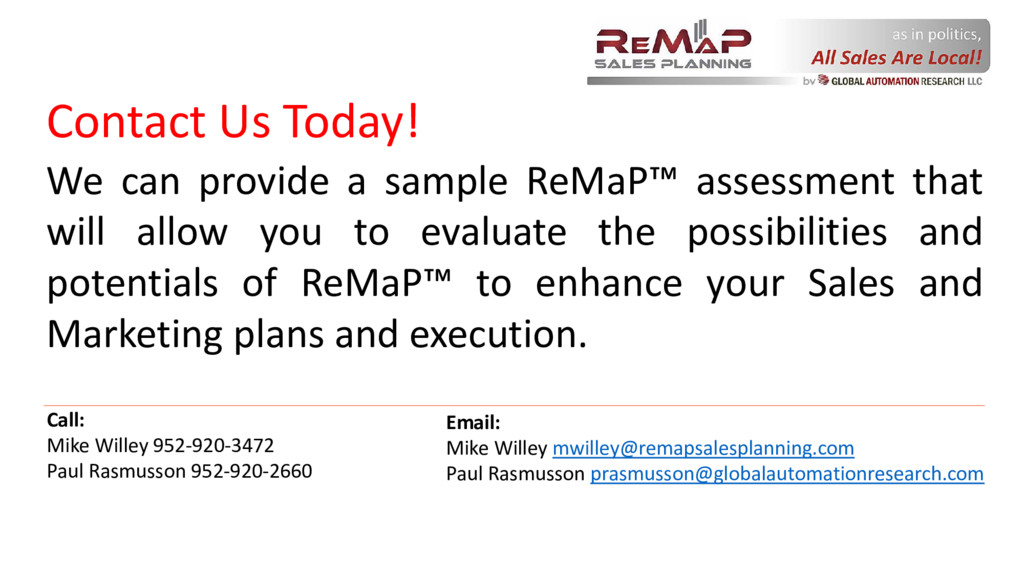 REMAP SALES PLANNING

as in politics, All Sales Are Local!

by GLOBAL AUTOMATION RESEARCH LLC

Contact Us Today!

We can provide a sample ReMaP™ assessment that will allow you to evaluate the possibilities and potentials of ReMaP™ to enhance your Sales and Marketing plans and execution.

Call:
Mike Willey 952-920-3472
Paul Rasmusson 952-920-2660

Email:
Mike Willey mwilley@remapsalesplanning.com
Paul Rasmusson prasmusson@globalautomationresearch.com